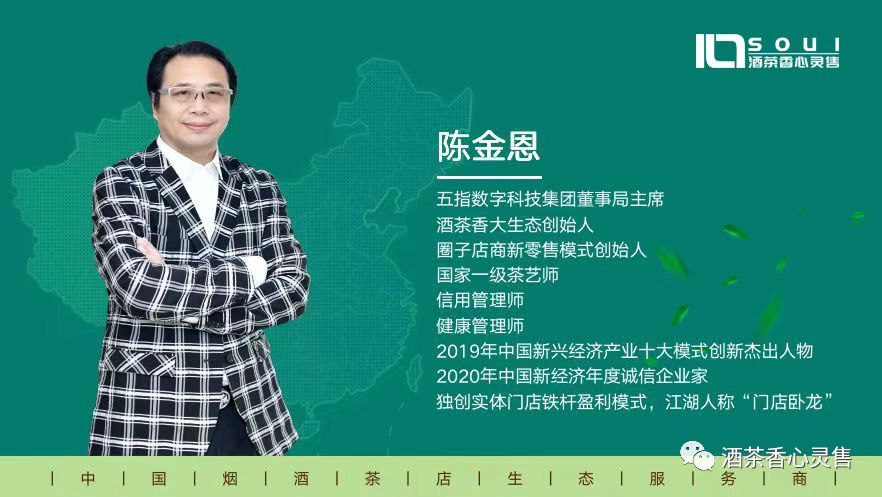 SOUL
酒茶香心灵售

陈金恩

五指数字科技集团董事局主席
酒茶香大生态创始人
圈子店商新零售模式创始人
国家一级茶艺师
信用管理师
健康管理师
2019年中国新兴经济产业十大模式创新杰出人物
2020年中国新经济年度诚信企业家
独创实体门店铁杆盈利模式，江湖人称“门店卧龙”

酒茶香心灵售

| 中 | 国 | 烟 | 酒 | 茶 | 店 | 生 | 态 | 服 | 务 | 商 |